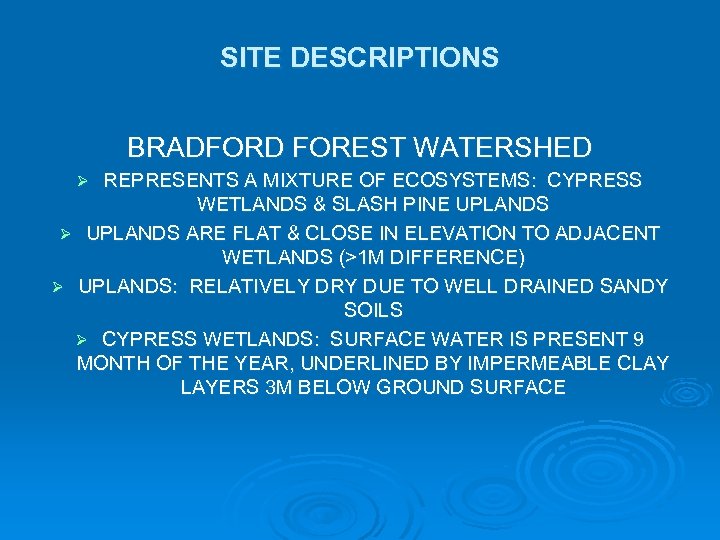 SITE DESCRIPTIONS

BRADFORD FOREST WATERSHED

➢ REPRESENTS A MIXTURE OF ECOSYSTEMS: CYPRESS WETLANDS & SLASH PINE UPLANDS

➢ UPLANDS ARE FLAT & CLOSE IN ELEVATION TO ADJACENT WETLANDS (>1M DIFFERENCE)

➢ UPLANDS: RELATIVELY DRY DUE TO WELL DRAINED SANDY SOILS

➢ CYPRESS WETLANDS: SURFACE WATER IS PRESENT 9 MONTH OF THE YEAR, UNDERLINED BY IMPERMEABLE CLAY LAYERS 3M BELOW GROUND SURFACE